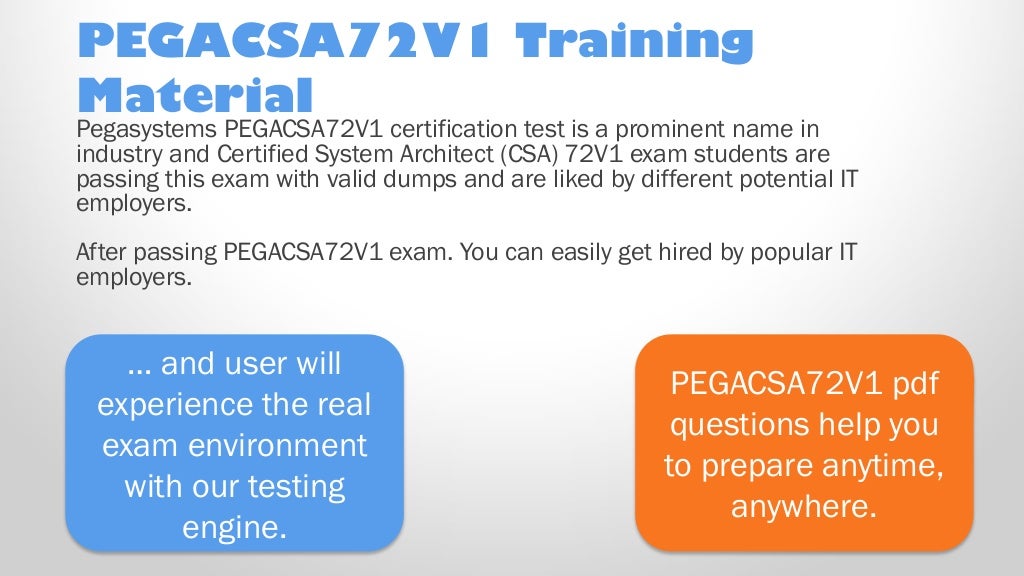 PEGACSA72V1 Training Material

Pegasystems PEGACSA72V1 certification test is a prominent name in industry and Certified System Architect (CSA) 72V1 exam students are passing this exam with valid dumps and are liked by different potential IT employers.

After passing PEGACSA72V1 exam. You can easily get hired by popular IT employers.

... and user will experience the real exam environment with our testing engine.

PEGACSA72V1 pdf questions help you to prepare anytime, anywhere.